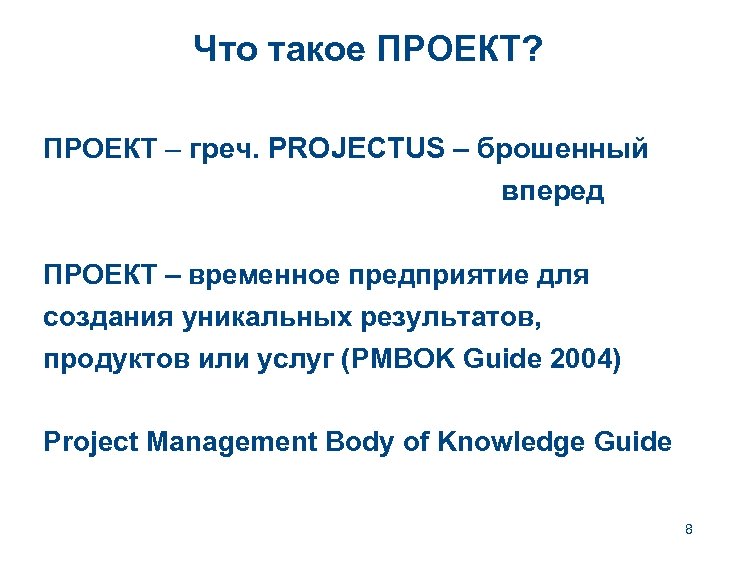 Что такое ПРОЕКТ?

ПРОЕКТ – греч. PROJECTUS – брошенный вперед

ПРОЕКТ – временное предприятие для создания уникальных результатов, продуктов или услуг (PMBOK Guide 2004)

Project Management Body of Knowledge Guide

8